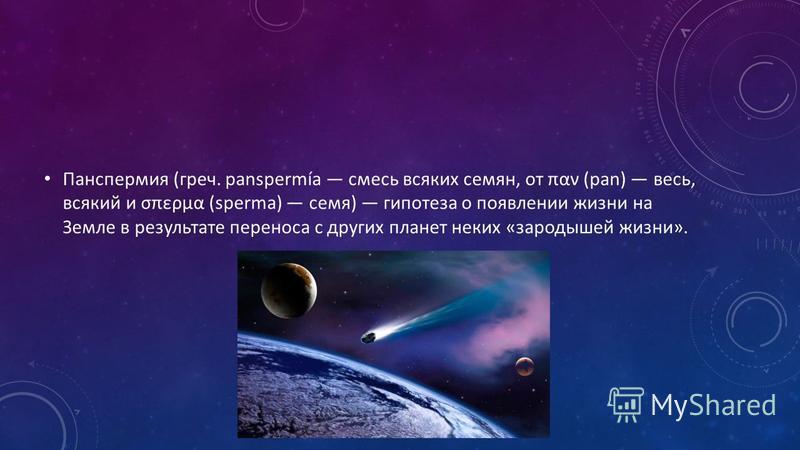 • Панспермия (греч. panspermía — смесь всяких семян, от παν (pan) — весь, всякий и σπερμα (sperma) — семя) — гипотеза о появлении жизни на Земле в результате переноса с других планет неких «зародышей жизни».

MyShared